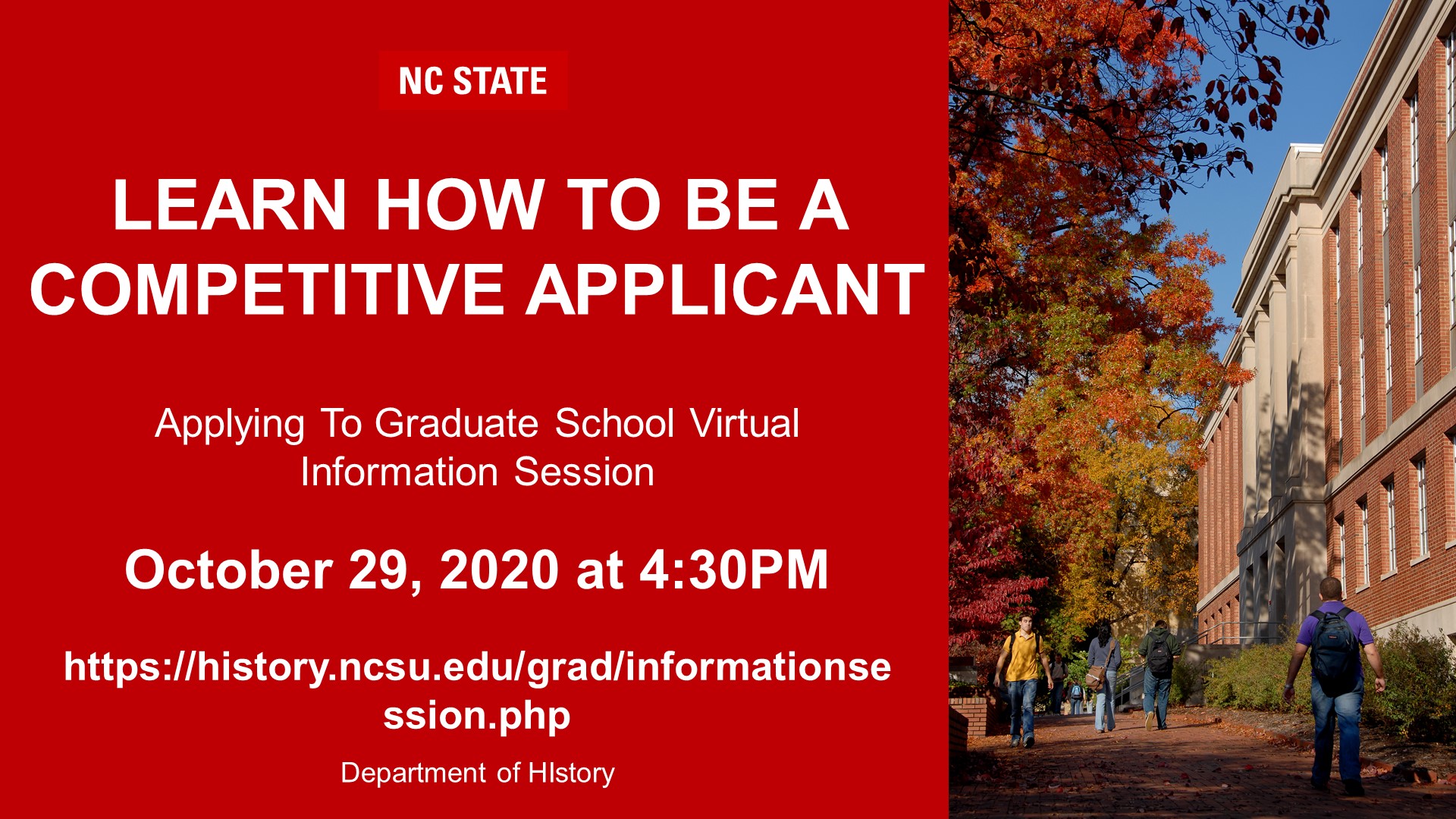 NC STATE

LEARN HOW TO BE A COMPETITIVE APPLICANT

Applying To Graduate School Virtual Information Session

October 29, 2020 at 4:30PM

https://history.ncsu.edu/grad/informationsession.php

Department of HIstory